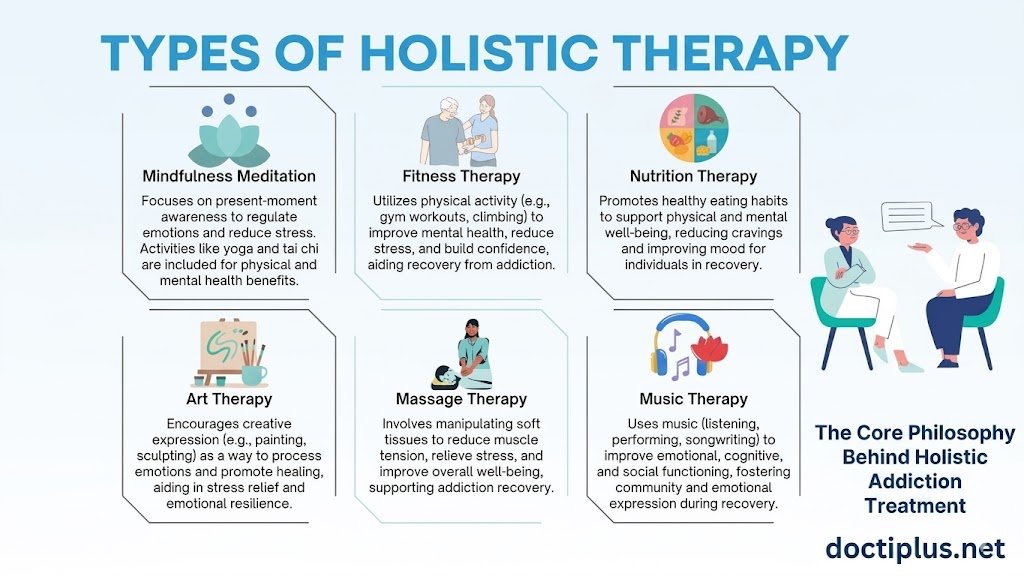 TYPES OF HOLISTIC THERAPY

Mindfulness Meditation

Focuses on present-moment awareness to regulate emotions and reduce stress. Activities like yoga and tai chi are included for physical and mental health benefits.

Fitness Therapy

Utilizes physical activity (e.g., gym workouts, climbing) to improve mental health, reduce stress, and build confidence, aiding recovery from addiction.

Nutrition Therapy

Promotes healthy eating habits to support physical and mental well-being, reducing cravings and improving mood for individuals in recovery.

Art Therapy

Encourages creative expression (e.g., painting, sculpting) as a way to process emotions and promote healing, aiding in stress relief and emotional resilience.

Massage Therapy

Involves manipulating soft tissues to reduce muscle tension, relieve stress, and improve overall well-being, supporting addiction recovery.

Music Therapy

Uses music (listening, performing, songwriting) to improve emotional, cognitive, and social functioning, fostering community and emotional expression during recovery.

The Core Philosophy Behind Holistic Addiction Treatment

doctiplus.net